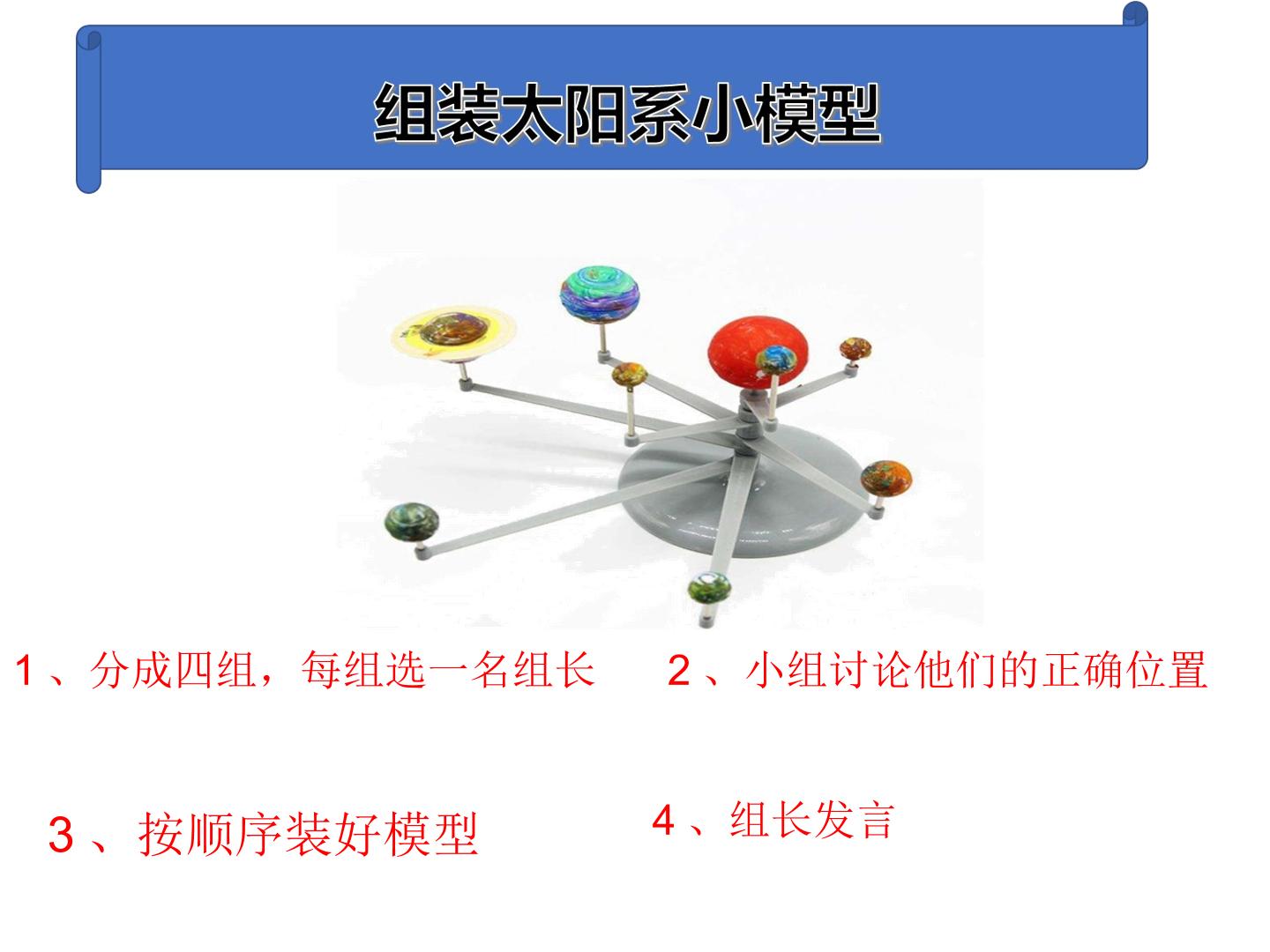 组装太阳系小模型

1、分成四组，每组选一名组长

2、小组讨论他们的正确位置

3、按顺序装好模型

4、组长发言